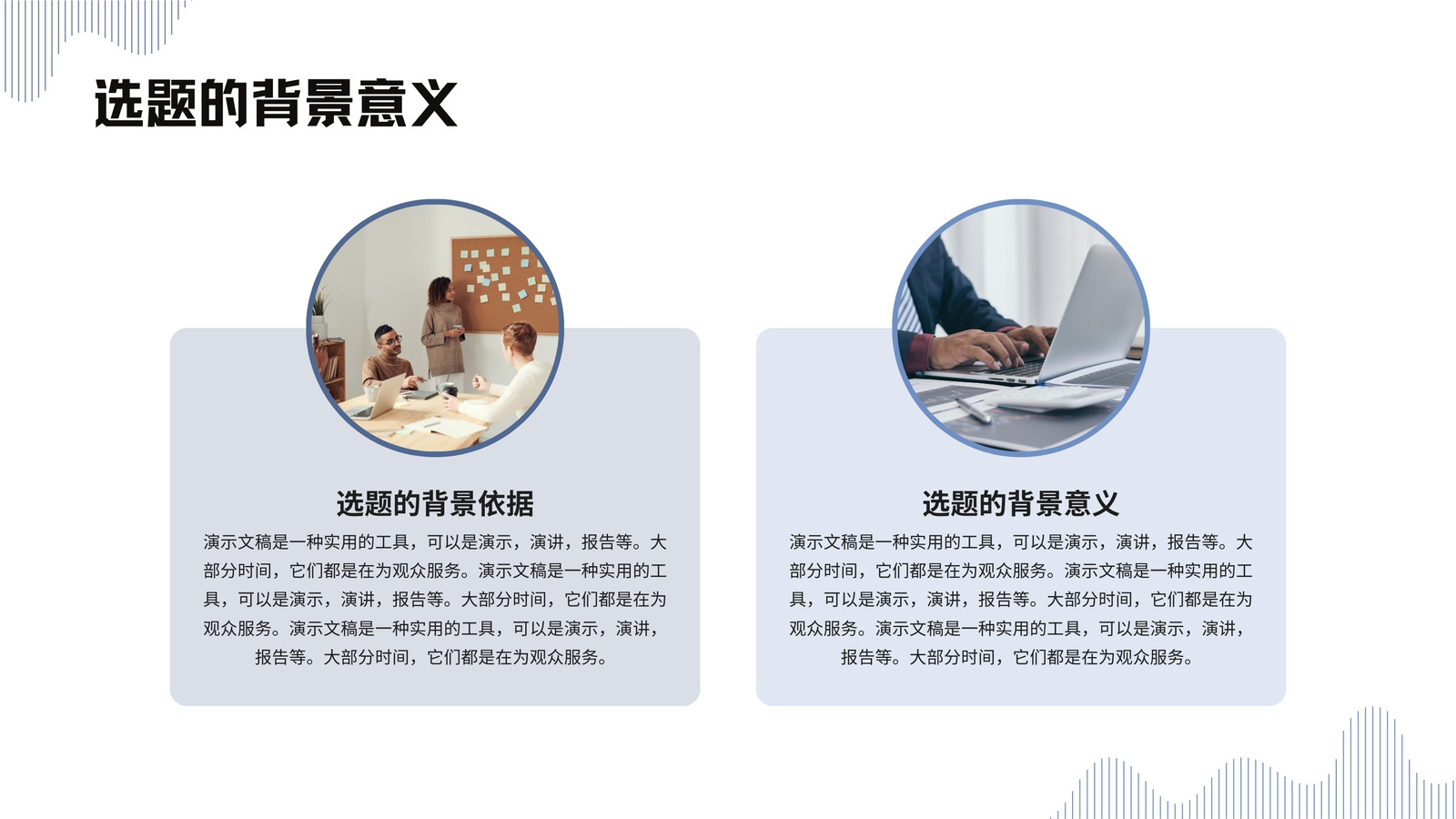 选题的背景意义

选题的背景依据

演示文稿是一种实用的工具，可以是演示，演讲，报告等。大部分时间，它们都是在为观众服务。演示文稿是一种实用的工具，可以是演示，演讲，报告等。大部分时间，它们都是在为观众服务。演示文稿是一种实用的工具，可以是演示，演讲，报告等。大部分时间，它们都是在为观众服务。

选题的背景意义

演示文稿是一种实用的工具，可以是演示，演讲，报告等。大部分时间，它们都是在为观众服务。演示文稿是一种实用的工具，可以是演示，演讲，报告等。大部分时间，它们都是在为观众服务。演示文稿是一种实用的工具，可以是演示，演讲，报告等。大部分时间，它们都是在为观众服务。